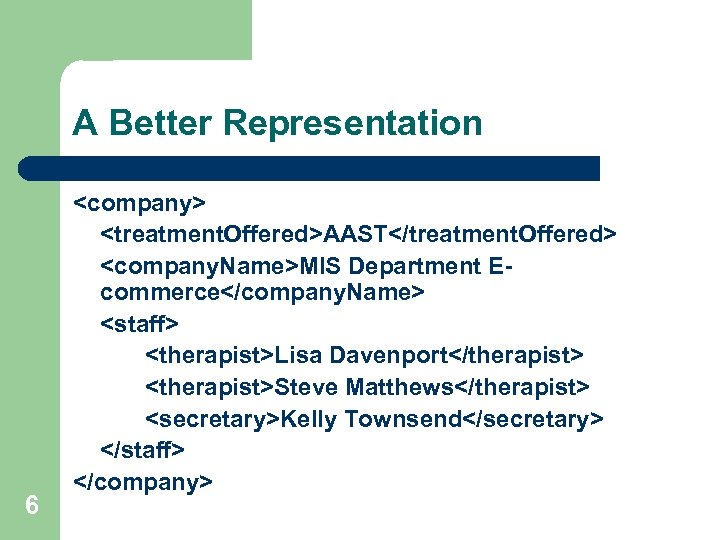 A Better Representation

<company>

<treatmentOffered>AAST</treatmentOffered>

<companyName>MIS Department E-commerce</companyName>

<staff>

<therapist>Lisa Davenport</therapist>

<therapist>Steve Matthews</therapist>

<secretary>Kelly Townsend</secretary>

</staff>

</company>

6